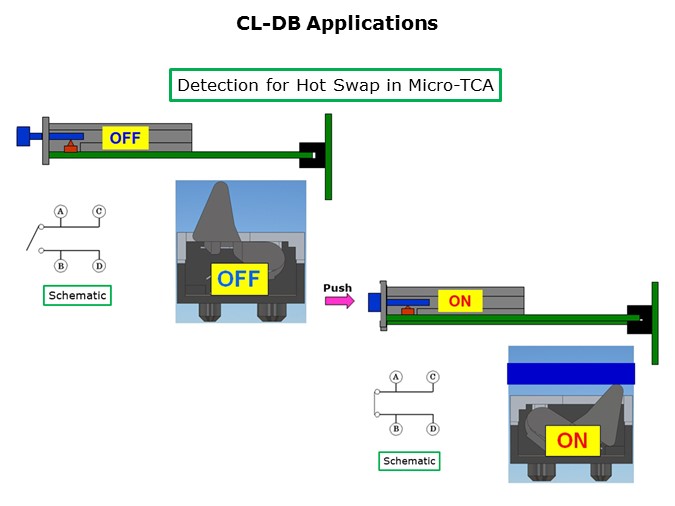 CL-DB Applications

Detection for Hot Swap in Micro-TCA

OFF

A C B D

Schematic

OFF

Push

ON

A C B D

Schematic

ON